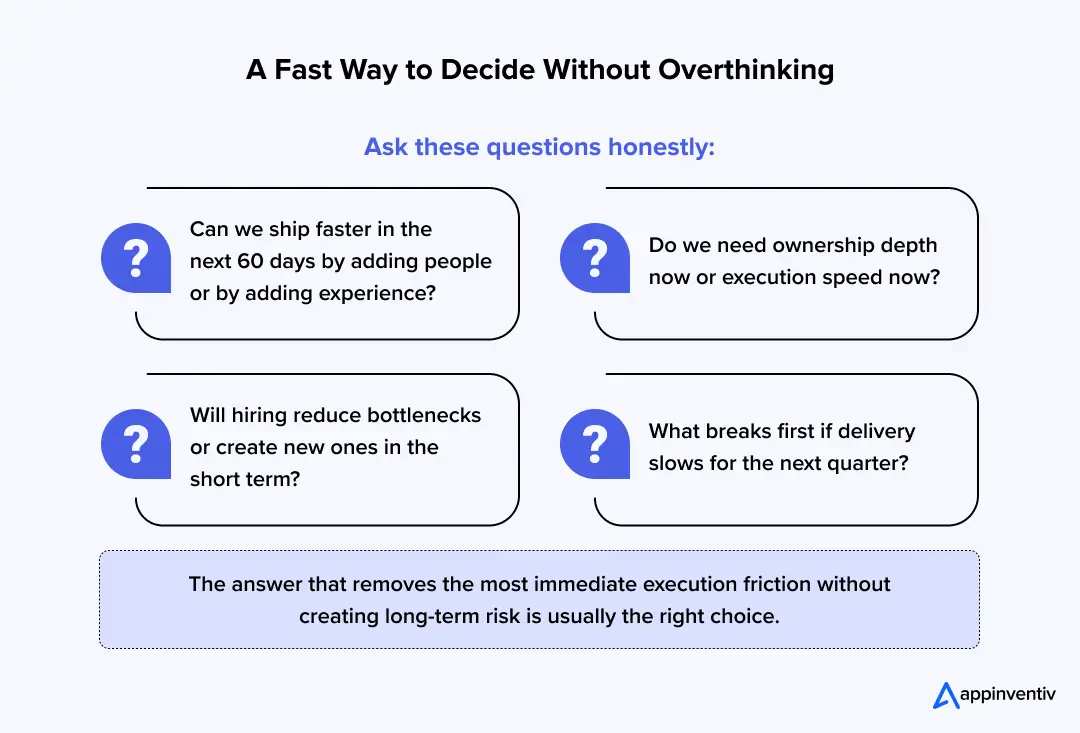 A Fast Way to Decide Without Overthinking

Ask these questions honestly:

?

Can we ship faster in the next 60 days by adding people or by adding experience?

?

Do we need ownership depth now or execution speed now?

?

Will hiring reduce bottlenecks or create new ones in the short term?

?

What breaks first if delivery slows for the next quarter?

The answer that removes the most immediate execution friction without creating long-term risk is usually the right choice.

appinventiv